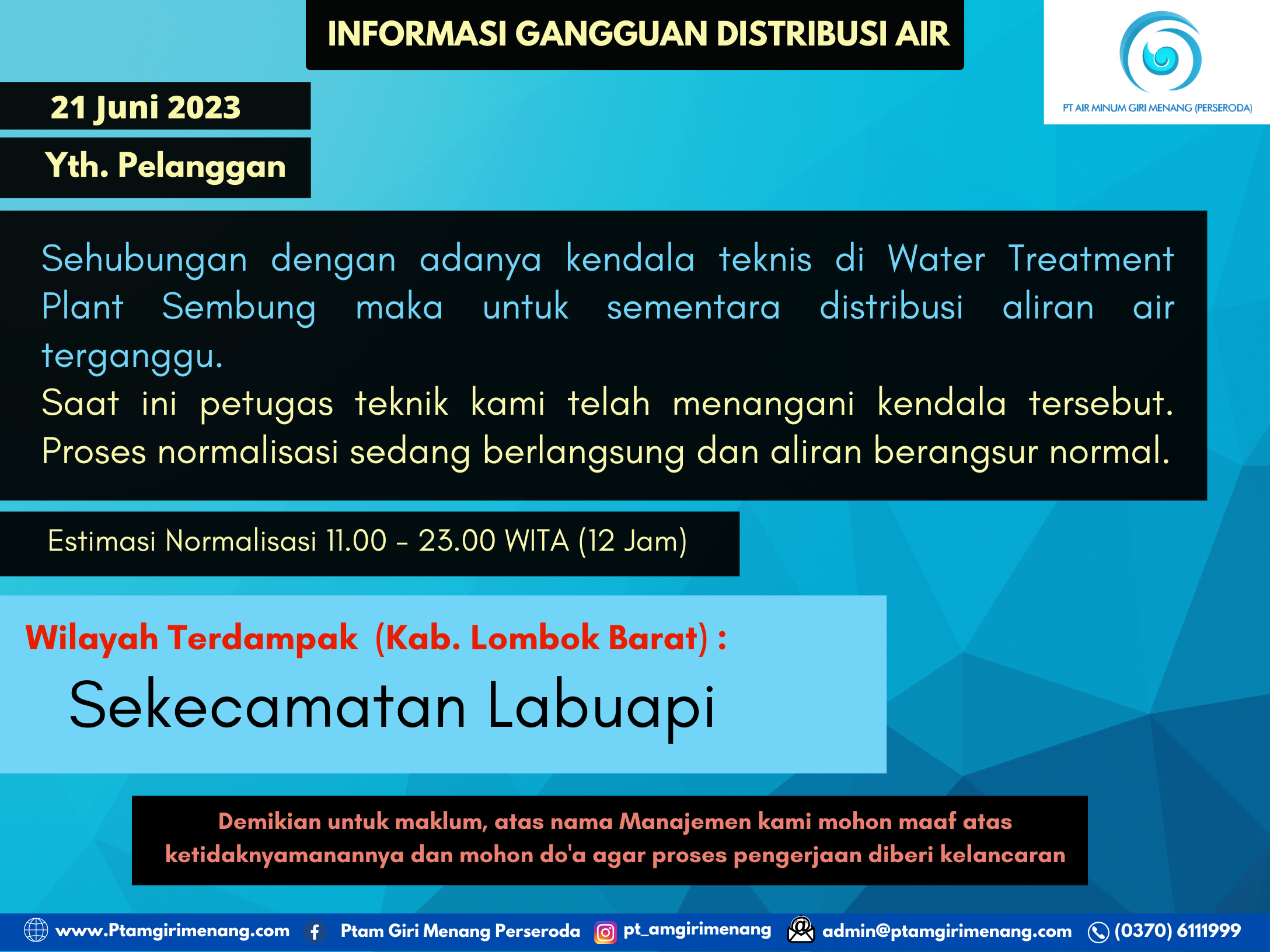 INFORMASI GANGGUAN DISTRIBUSI AIR

PT AIR MINUM GIRI MENANG (PERSERODA)

21 Juni 2023

Yth. Pelanggan

Sehubungan dengan adanya kendala teknis di Water Treatment Plant Sembung maka untuk sementara distribusi aliran air terganggu.
Saat ini petugas teknik kami telah menangani kendala tersebut. Proses normalisasi sedang berlangsung dan aliran berangsur normal.

Estimasi Normalisasi 11.00 - 23.00 WITA (12 Jam)

Wilayah Terdampak (Kab. Lombok Barat) :

Sekecamatan Labuapi

Demikian untuk maklum, atas nama Manajemen kami mohon maaf atas ketidaknyamanannya dan mohon do'a agar proses pengerjaan diberi kelancaran

www.Ptamgirimenang.com Ptam Giri Menang Perseroda pt_amgirimenang admin@ptamgirimenang.com (0370) 6111999